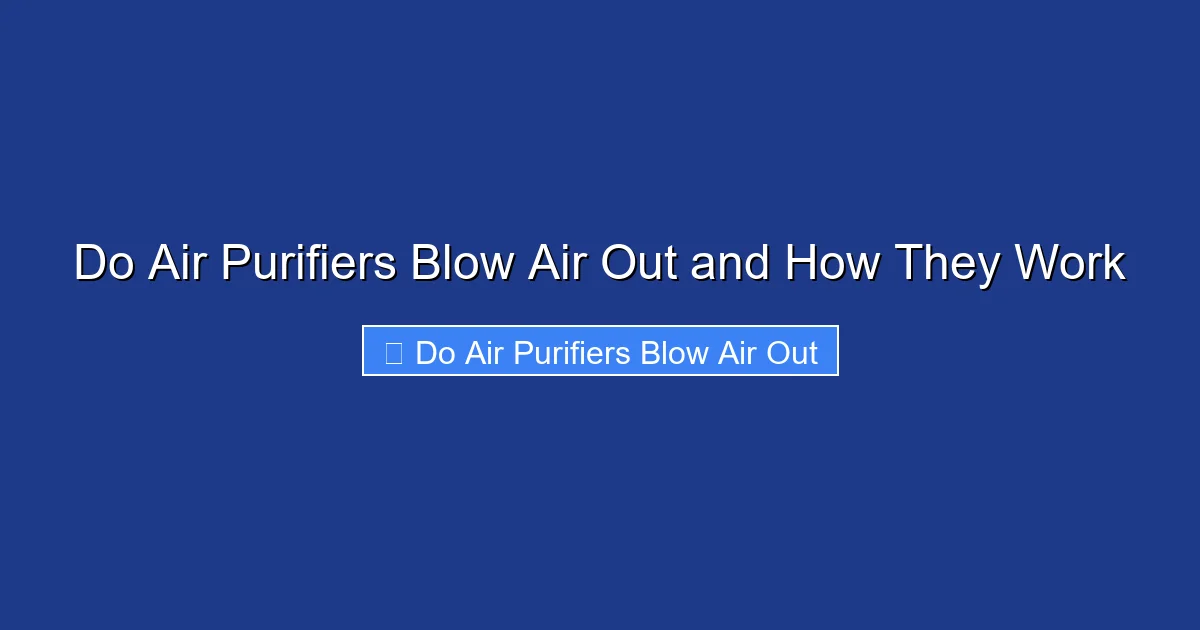 Do Air Purifiers Blow Air Out and How They Work

Do Air Purifiers Blow Air Out